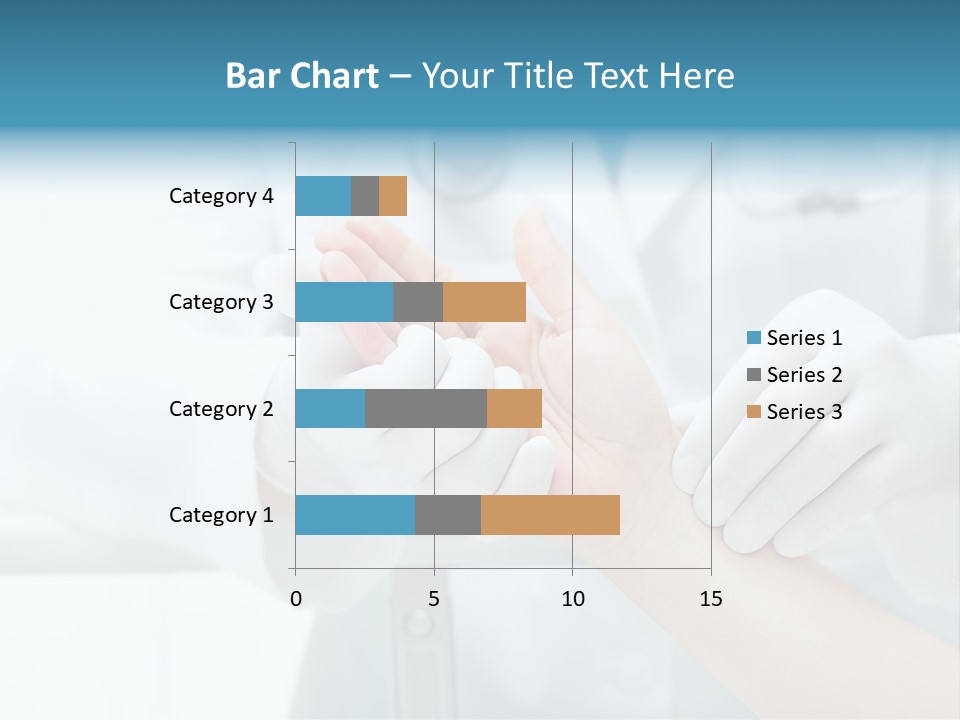 Bar Chart – Your Title Text Here

Category 4

Category 3

Category 2

Category 1

0 5 10 15

Series 1
Series 2
Series 3